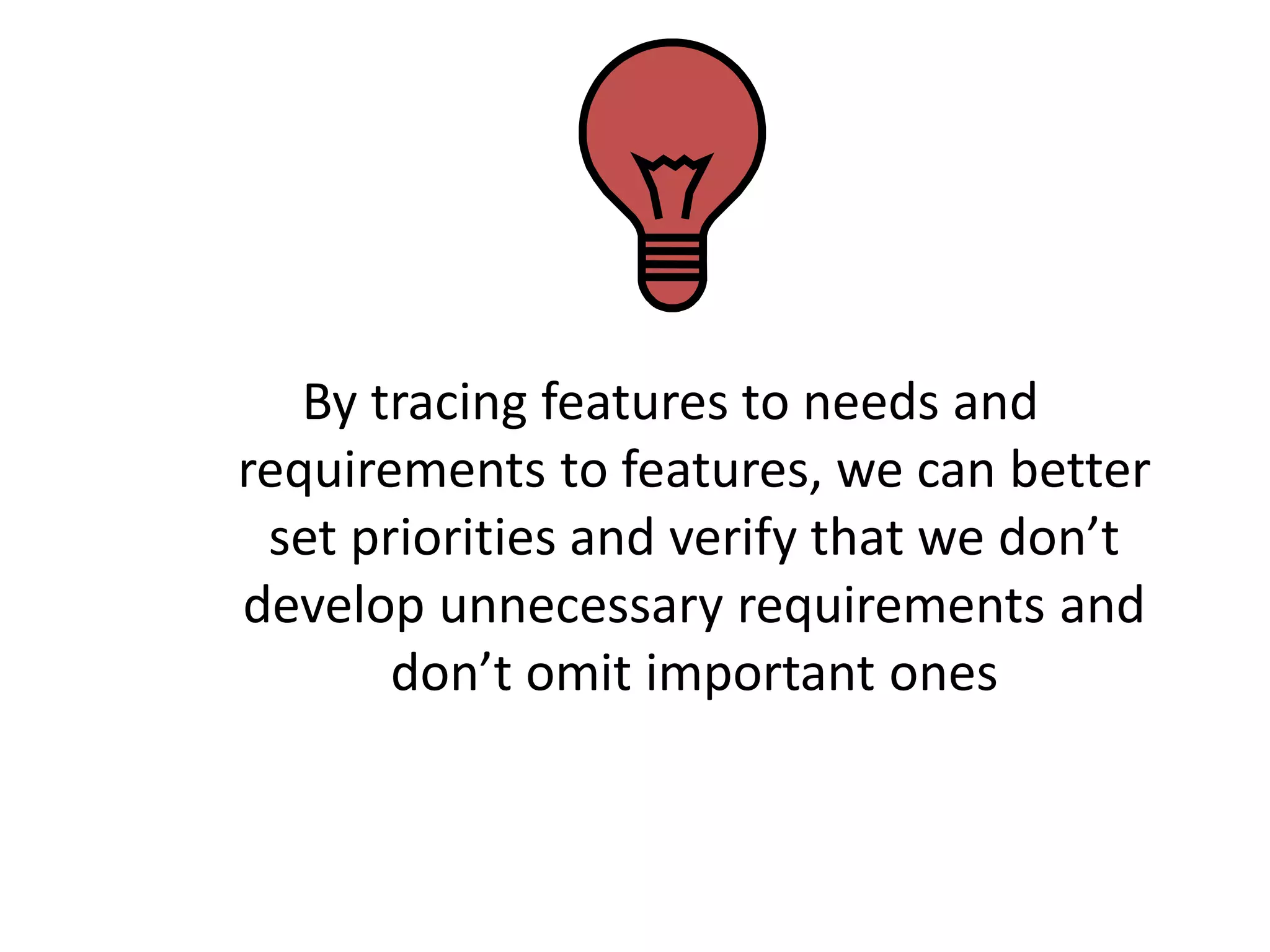 By tracing features to needs and requirements to features, we can better set priorities and verify that we don’t develop unnecessary requirements and don’t omit important ones